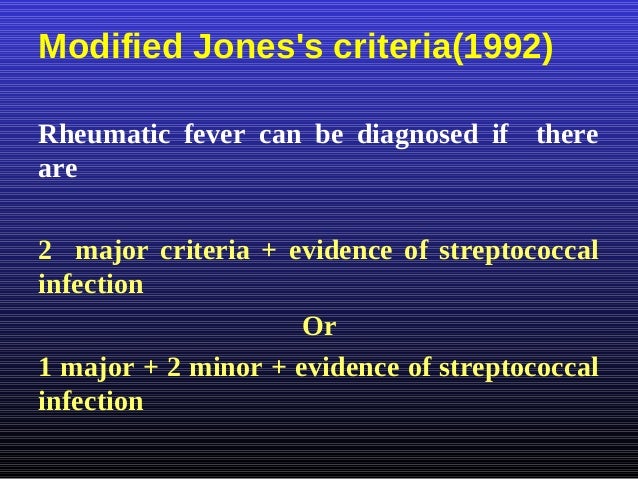 Modified Jones's criteria(1992)

Rheumatic fever can be diagnosed if there are

2 major criteria + evidence of streptococcal infection

Or

1 major + 2 minor + evidence of streptococcal infection